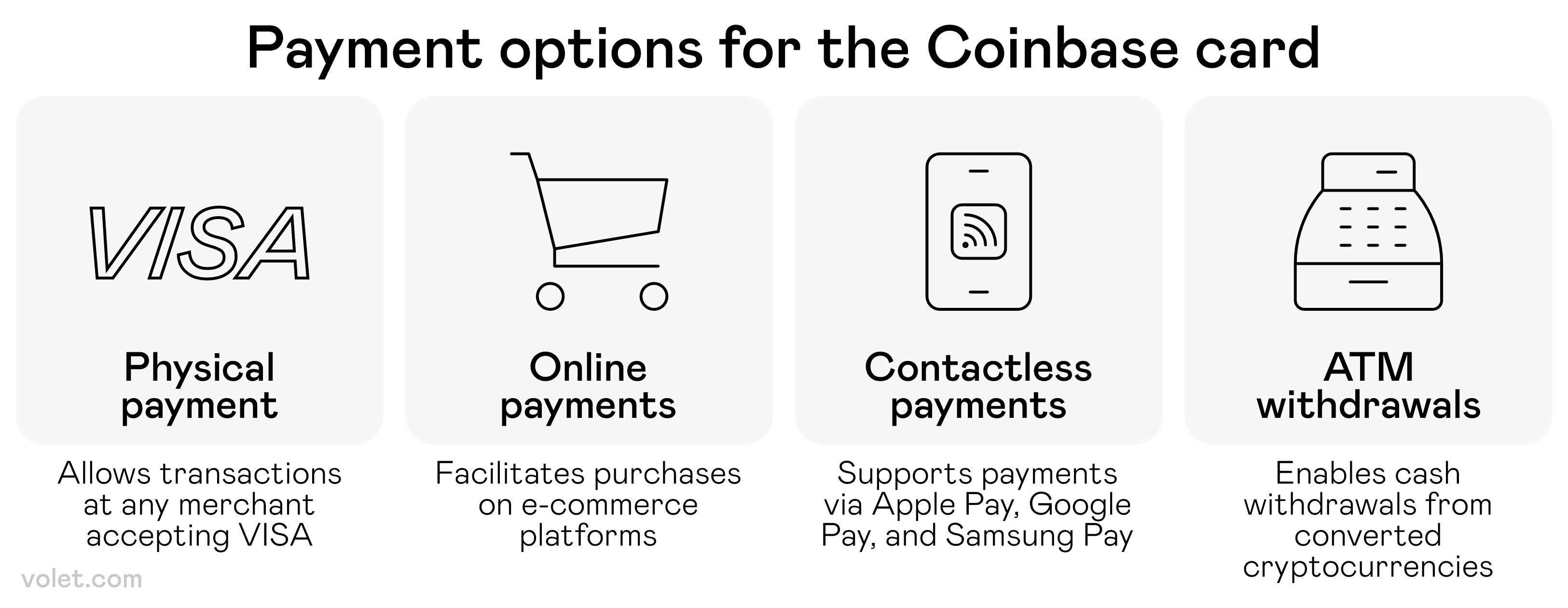 Payment options for the Coinbase card

VISA

Physical payment

Allows transactions at any merchant accepting VISA

Online payments

Facilitates purchases on e-commerce platforms

Contactless payments

Supports payments via Apple Pay, Google Pay, and Samsung Pay

ATM withdrawals

Enables cash withdrawals from converted cryptocurrencies

volet.com